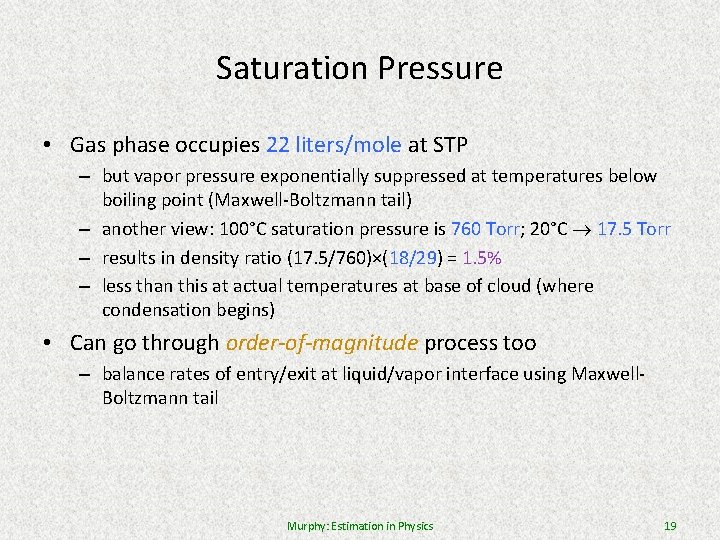 Saturation Pressure

• Gas phase occupies 22 liters/mole at STP

– but vapor pressure exponentially suppressed at temperatures below boiling point (Maxwell-Boltzmann tail)

– another view: 100°C saturation pressure is 760 Torr; 20°C $\rightarrow$ 17.5 Torr

– results in density ratio (17.5/760)×(18/29) = 1.5%

– less than this at actual temperatures at base of cloud (where condensation begins)

• Can go through order-of-magnitude process too

– balance rates of entry/exit at liquid/vapor interface using Maxwell-Boltzmann tail

Murphy: Estimation in Physics

19